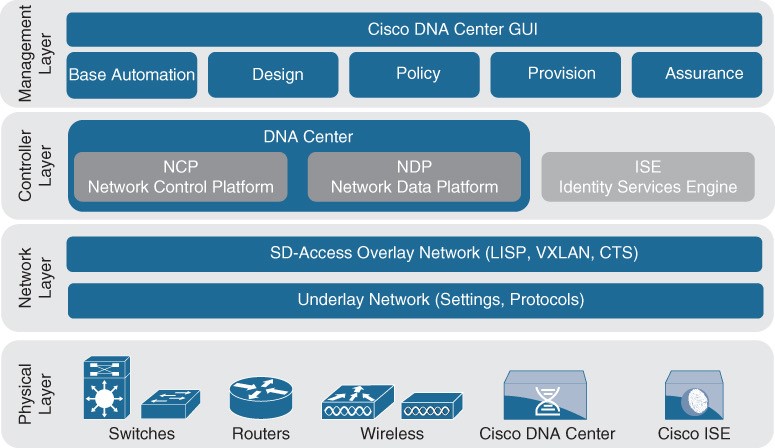 Management Layer

Cisco DNA Center GUI

Base Automation

Design

Policy

Provision

Assurance

Controller Layer

DNA Center

NCP
Network Control Platform

NDP
Network Data Platform

ISE
Identity Services Engine

Network Layer

SD-Access Overlay Network (LISP, VXLAN, CTS)

Underlay Network (Settings, Protocols)

Physical Layer

Switches

Routers

Wireless

Cisco DNA Center

Cisco ISE